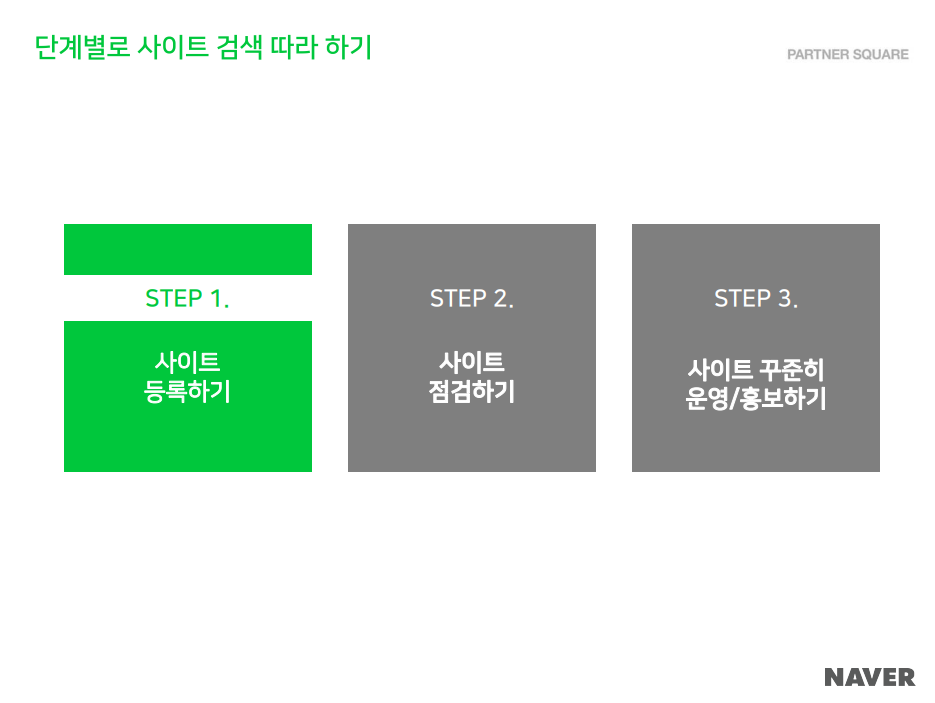 단계별로 사이트 검색 따라 하기

PARTNER SQUARE

STEP 1.

사이트
등록하기

STEP 2.

사이트
점검하기

STEP 3.

사이트 꾸준히
운영/홍보하기

NAVER